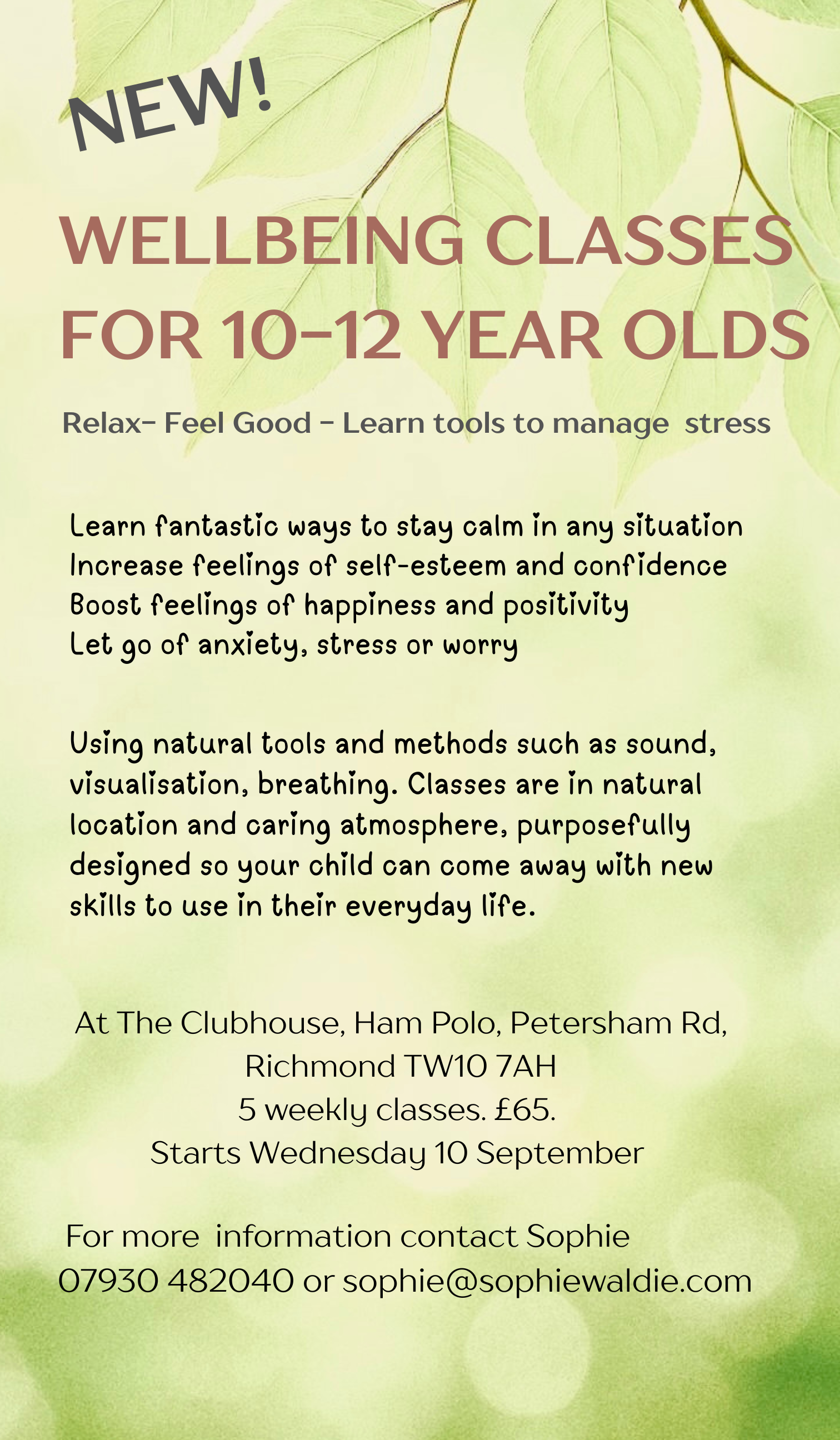 NEW!

WELLBEING CLASSES FOR 10-12 YEAR OLDS

Relax- Feel Good - Learn tools to manage stress

Learn fantastic ways to stay calm in any situation
Increase feelings of self-esteem and confidence
Boost feelings of happiness and positivity
Let go of anxiety, stress or worry

Using natural tools and methods such as sound, visualisation, breathing. Classes are in natural location and caring atmosphere, purposefully designed so your child can come away with new skills to use in their everyday life.

At The Clubhouse, Ham Polo, Petersham Rd, Richmond TW10 7AH
5 weekly classes. £65.
Starts Wednesday 10 September

For more information contact Sophie
07930 482040 or sophie@sophiewaldie.com